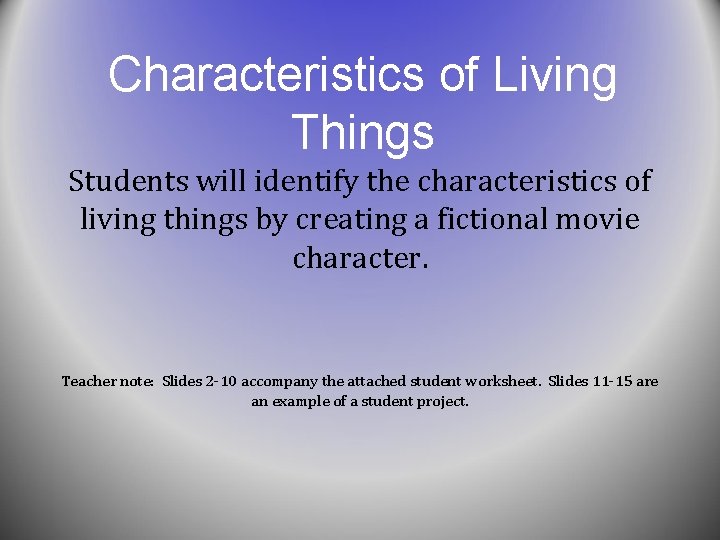 Characteristics of Living Things

Students will identify the characteristics of living things by creating a fictional movie character.

Teacher note: Slides 2-10 accompany the attached student worksheet. Slides 11-15 are an example of a student project.